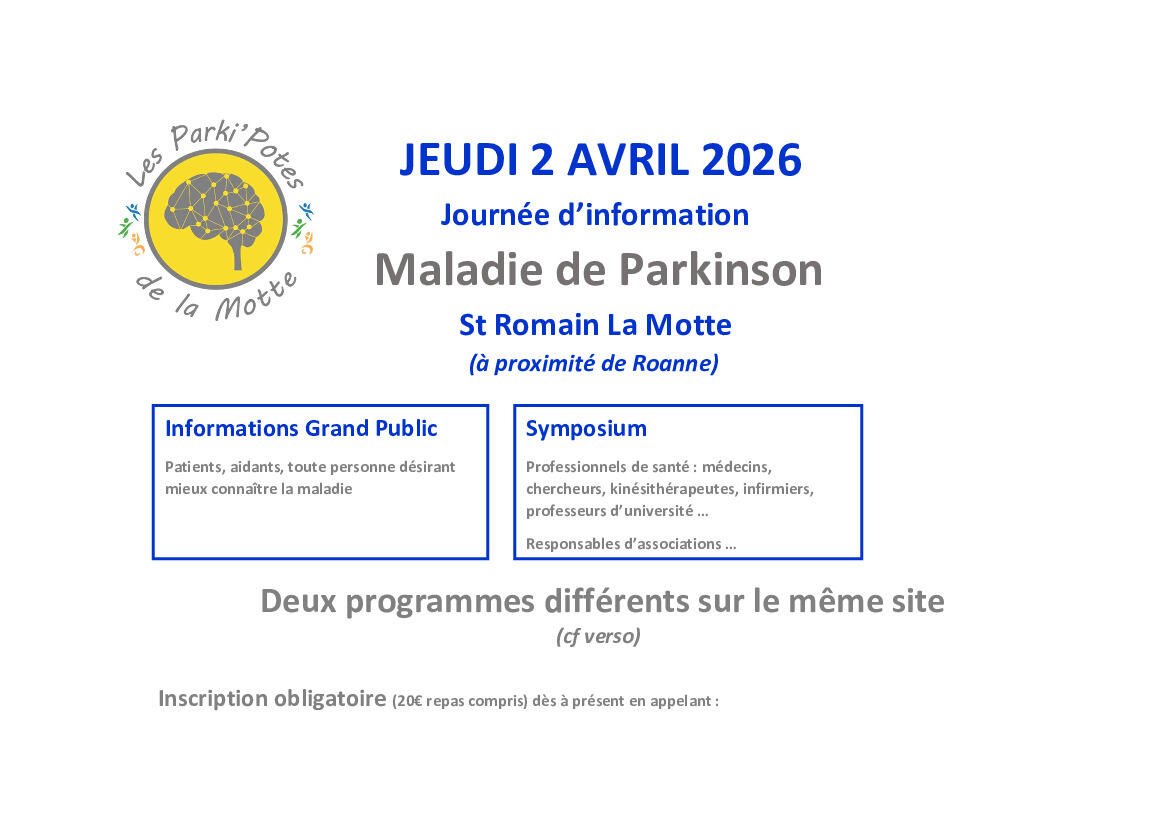 Les Parki'Potes de la Motte

JEUDI 2 AVRIL 2026

Journée d'information

Maladie de Parkinson

St Romain La Motte

(à proximité de Roanne)

Informations Grand Public

Patients, aidants, toute personne désirant mieux connaître la maladie

Symposium

Professionnels de santé : médecins, chercheurs, kinésithérapeutes, infirmiers, professeurs d'université …

Responsables d'associations …

Deux programmes différents sur le même site

(cf verso)

Inscription obligatoire (20€ repas compris) dès à présent en appelant :